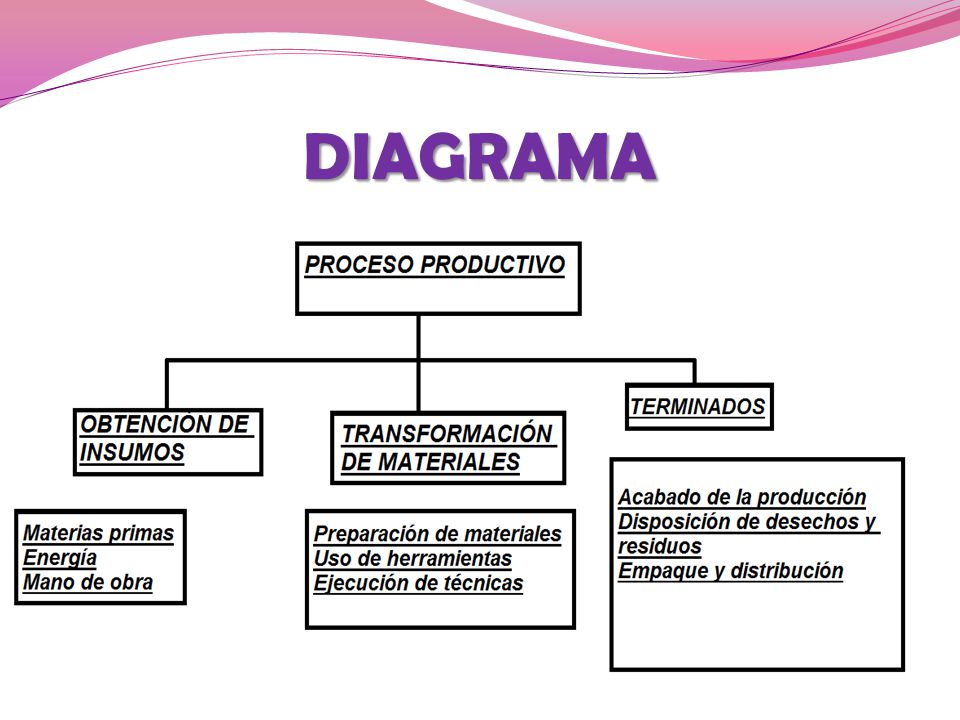 DIAGRAMA

PROCESO PRODUCTIVO

OBTENCIÓN DE INSUMOS

TRANSFORMACIÓN DE MATERIALES

TERMINADOS

Materias primas
Energía
Mano de obra

Preparación de materiales
Uso de herramientas
Ejecución de técnicas

Acabado de la producción
Disposición de desechos y residuos
Empaque y distribución